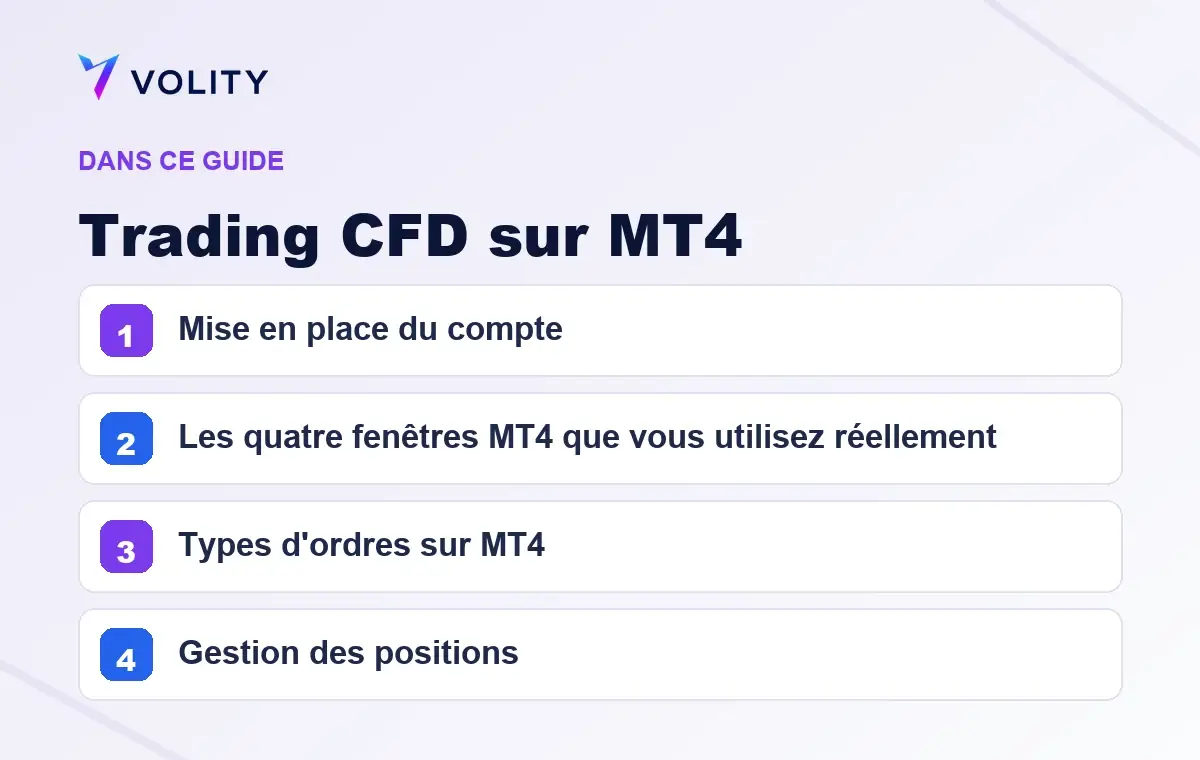 VOLITY

DANS CE GUIDE

Trading CFD sur MT4

1 Mise en place du compte

2 Les quatre fenêtres MT4 que vous utilisez réellement

3 Types d'ordres sur MT4

4 Gestion des positions